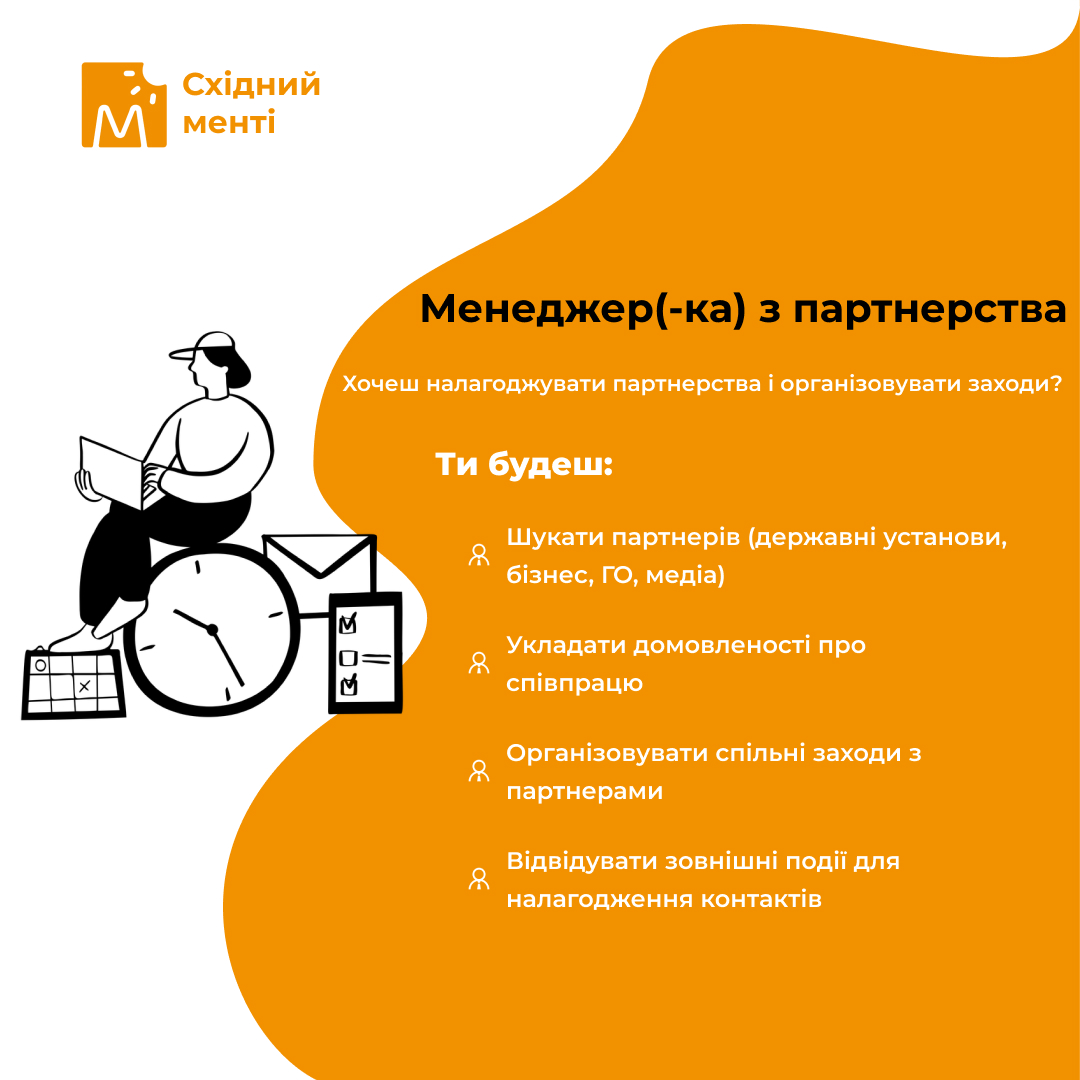 Східний менті

Менеджер(-ка) з партнерства

Хочеш налагоджувати партнерства і організовувати заходи?

Ти будеш:

Шукати партнерів (державні установи, бізнес, ГО, медіа)

Укладати домовленості про співпрацю

Організовувати спільні заходи з партнерами

Відвідувати зовнішні події для налагодження контактів